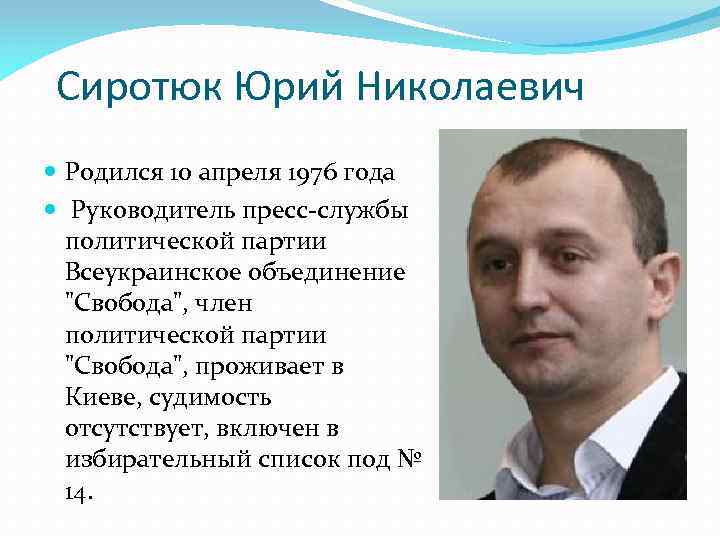 Сиротюк Юрий Николаевич

Родился 10 апреля 1976 года

Руководитель пресс-службы политической партии Всеукраинское объединение "Свобода", член политической партии "Свобода", проживает в Киеве, судимость отсутствует, включен в избирательный список под № 14.